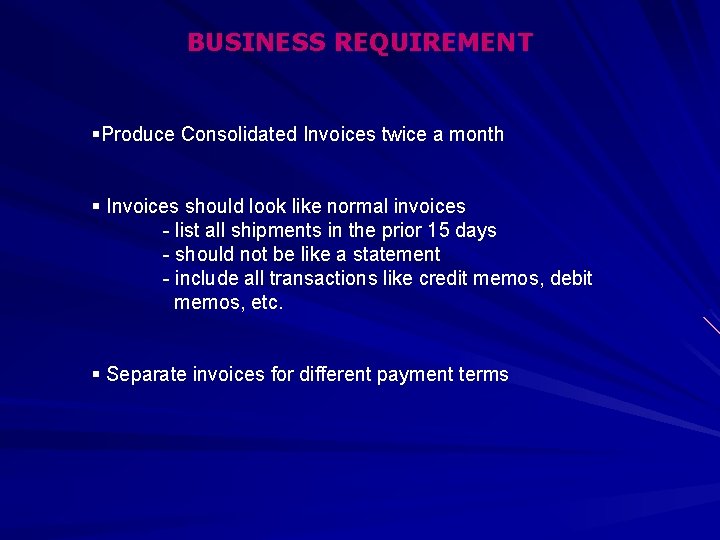 BUSINESS REQUIREMENT

▪Produce Consolidated Invoices twice a month

▪ Invoices should look like normal invoices
- list all shipments in the prior 15 days
- should not be like a statement
- include all transactions like credit memos, debit memos, etc.

▪ Separate invoices for different payment terms